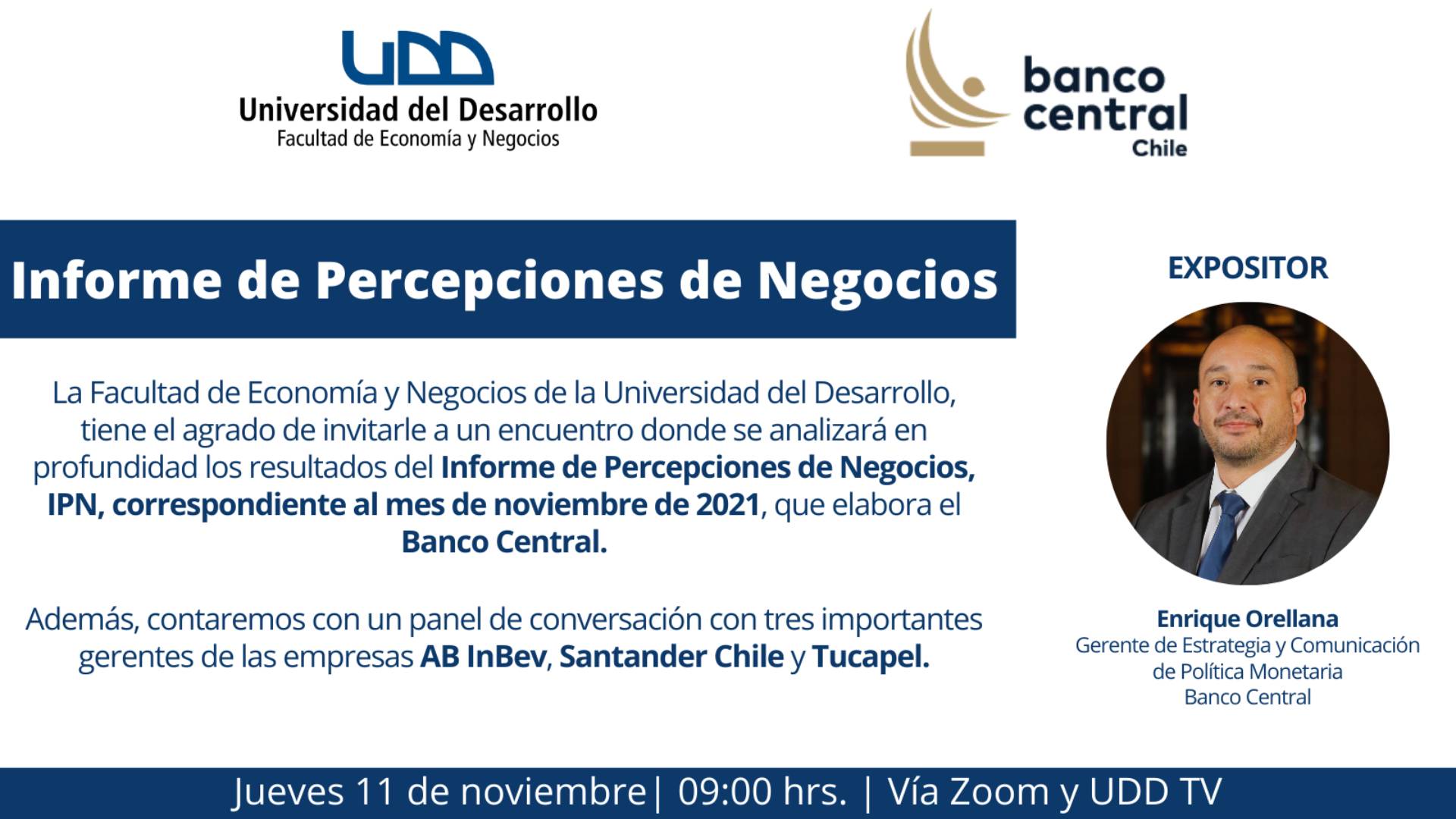 UDD
Universidad del Desarrollo
Facultad de Economía y Negocios

banco central
Chile

Informe de Percepciones de Negocios

La Facultad de Economía y Negocios de la Universidad del Desarrollo, tiene el agrado de invitarle a un encuentro donde se analizará en profundidad los resultados del Informe de Percepciones de Negocios, IPN, correspondiente al mes de noviembre de 2021, que elabora el Banco Central.

Además, contaremos con un panel de conversación con tres importantes gerentes de las empresas AB InBev, Santander Chile y Tucapel.

EXPOSITOR

Enrique Orellana
Gerente de Estrategia y Comunicación de Política Monetaria
Banco Central

Jueves 11 de noviembre| 09:00 hrs. | Vía Zoom y UDD TV